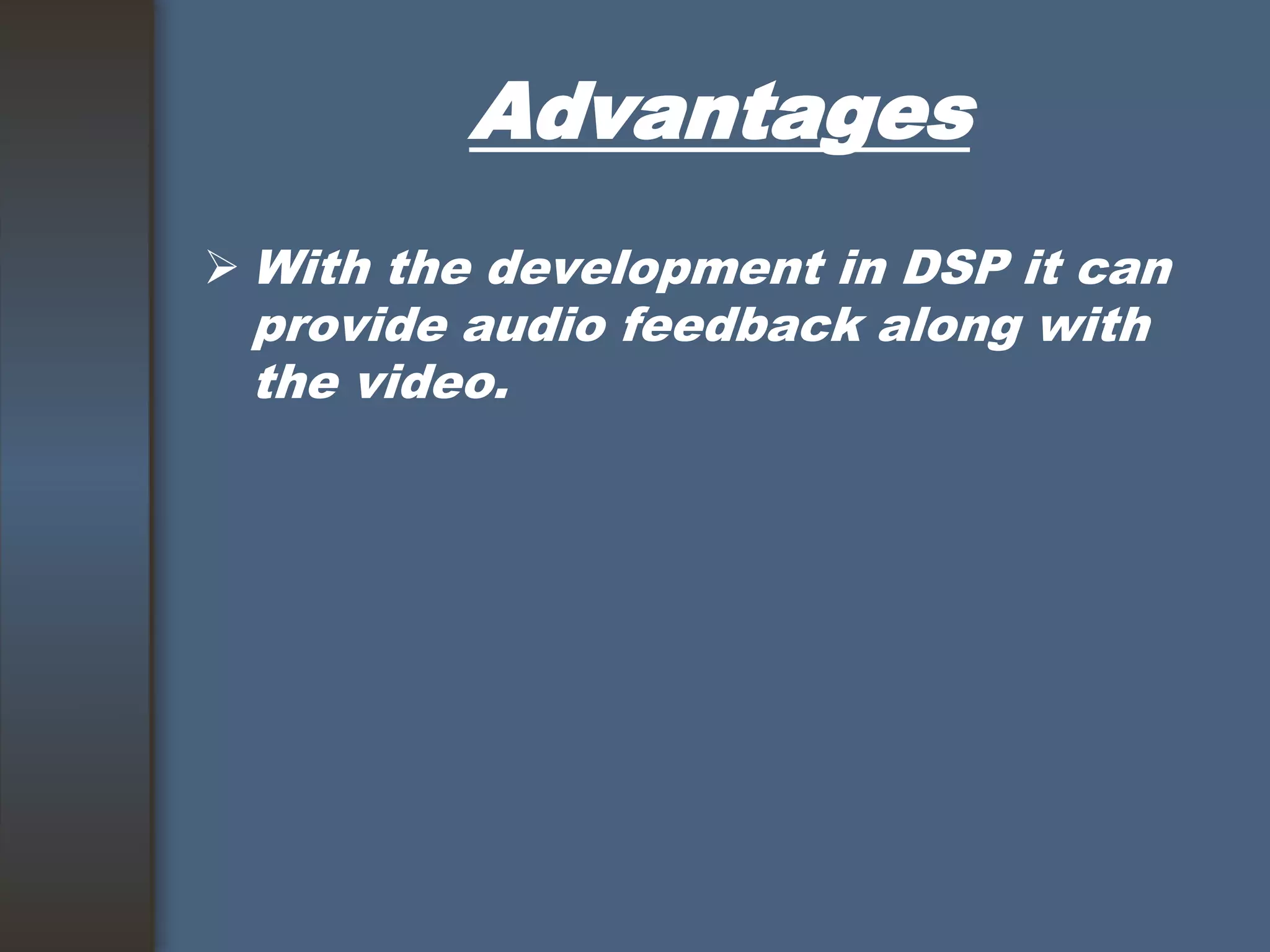 Advantages

➢ With the development in DSP it can provide audio feedback along with the video.